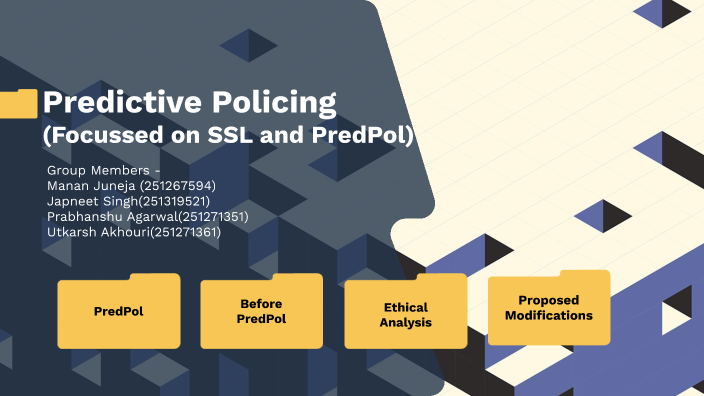 Predictive Policing
(Focussed on SSL and PredPol)

Group Members -
Manan Juneja (251267594)
Japneet Singh(251319521)
Prabhanshu Agarwal(251271351)
Utkarsh Akhouri(251271361)

PredPol

Before PredPol

Ethical Analysis

Proposed Modifications